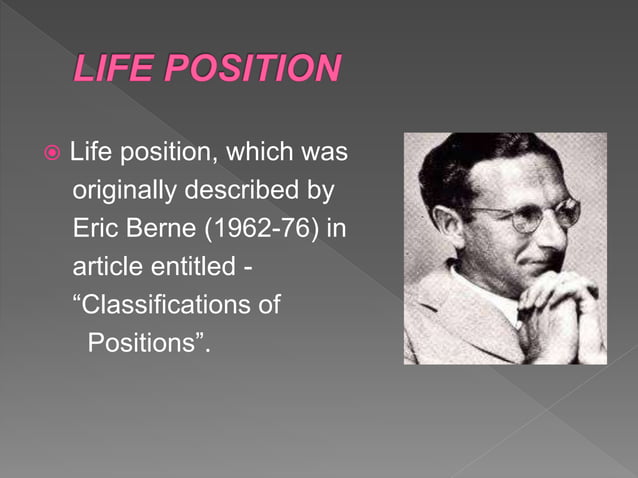 LIFE POSITION

Life position, which was originally described by Eric Berne (1962-76) in article entitled - “Classifications of Positions”.